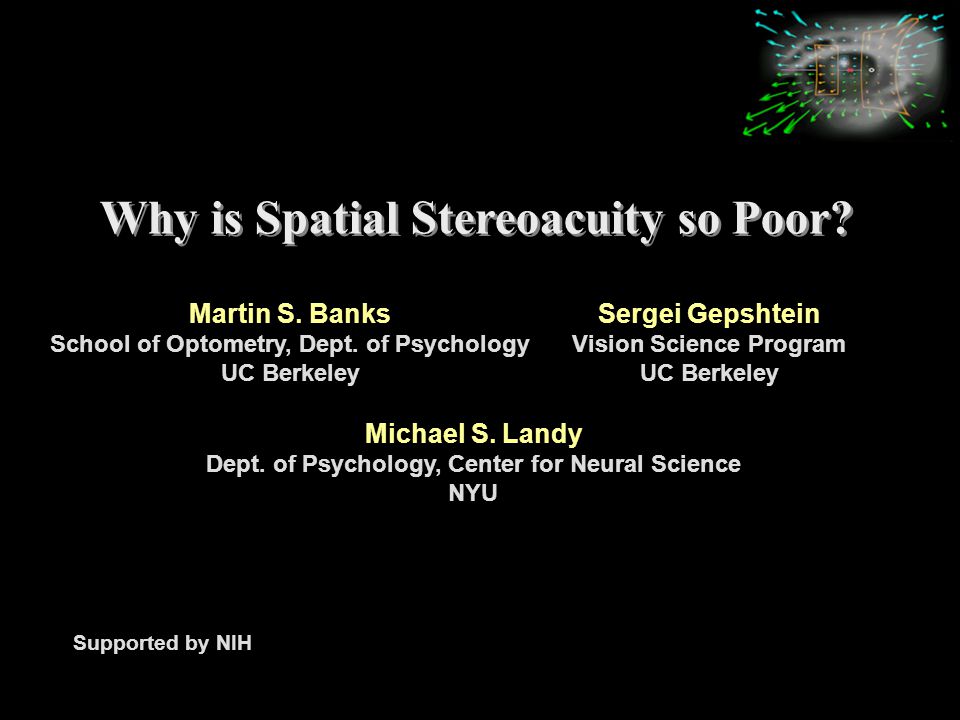 Why is Spatial Stereoacuity so Poor?

Martin S. Banks
School of Optometry, Dept. of Psychology
UC Berkeley

Sergei Gepshtein
Vision Science Program
UC Berkeley

Michael S. Landy
Dept. of Psychology, Center for Neural Science
NYU

Supported by NIH